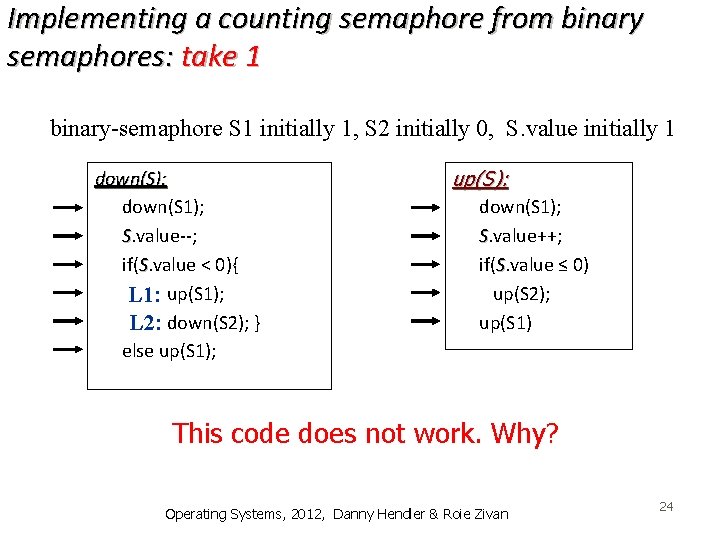 Implementing a counting semaphore from binary semaphores: take 1

binary-semaphore S1 initially 1, S2 initially 0, S.value initially 1

down(S):
down(S1);
S.value--;
if(S.value < 0){
L1: up(S1);
L2: down(S2); }
else up(S1);

up(S):
down(S1);
S.value++;
if(S.value ≤ 0)
up(S2);
up(S1)

This code does not work. Why?

Operating Systems, 2012, Danny Hendler & Roie Zivan

24